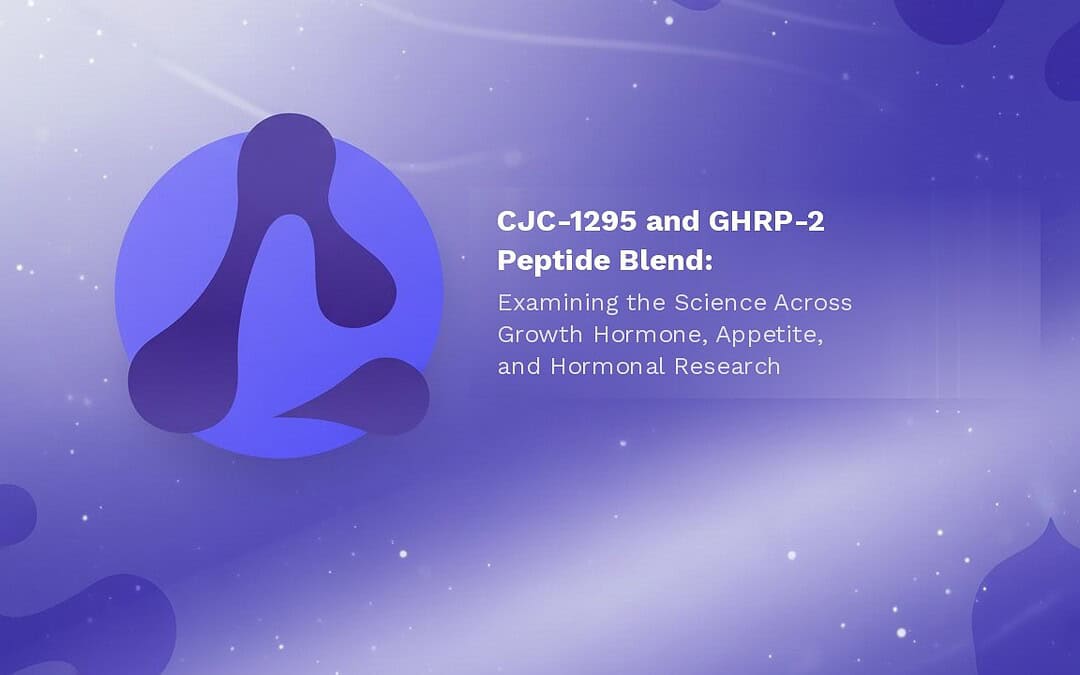 CJC-1295 and GHRP-2 Peptide Blend:

Examining the Science Across Growth Hormone, Appetite, and Hormonal Research